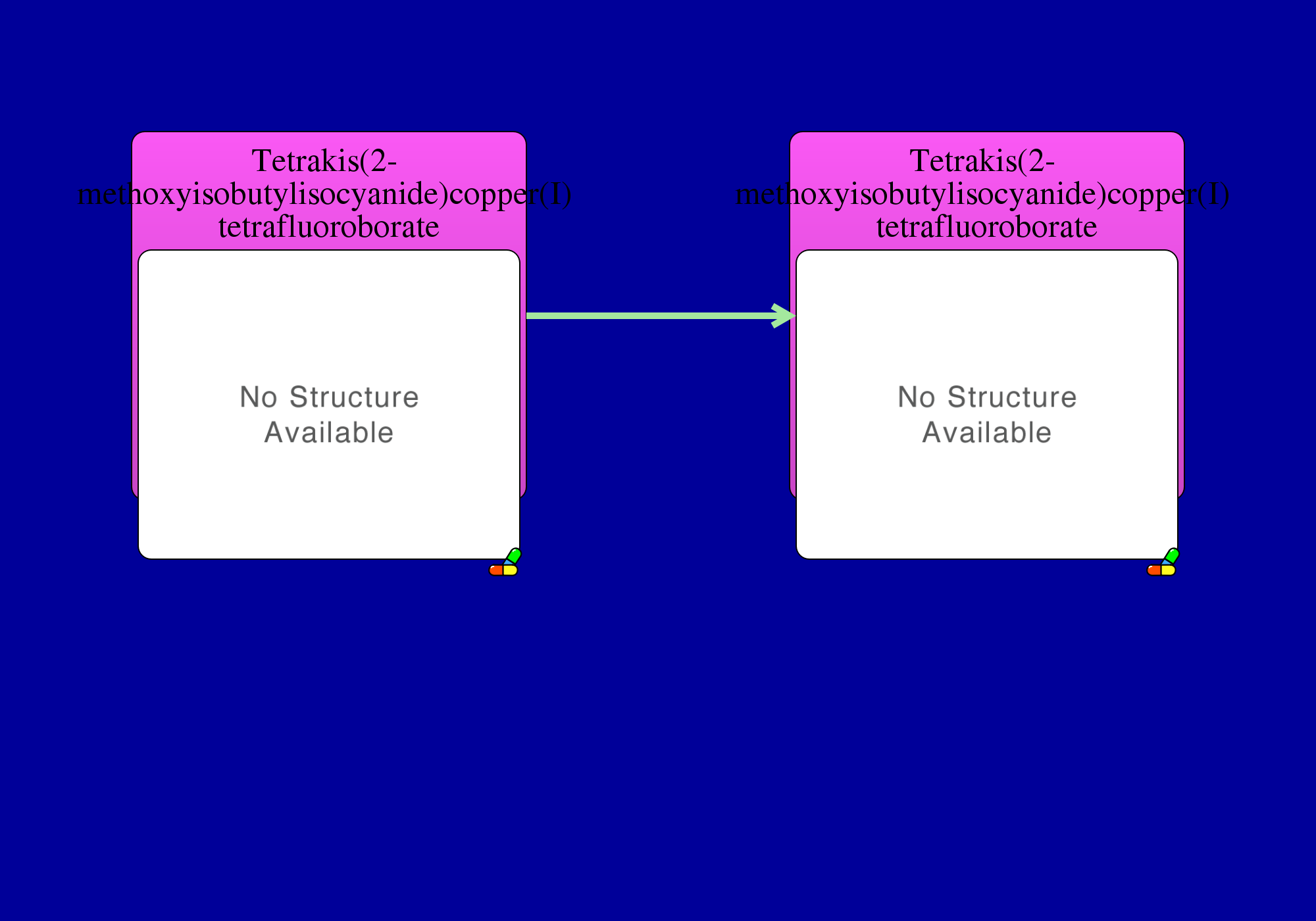 Tetrakis(2-methoxyisobutylisocyanide)copper(I) tetrafluoroborate

No Structure Available

Tetrakis(2-methoxyisobutylisocyanide)copper(I) tetrafluoroborate

No Structure Available